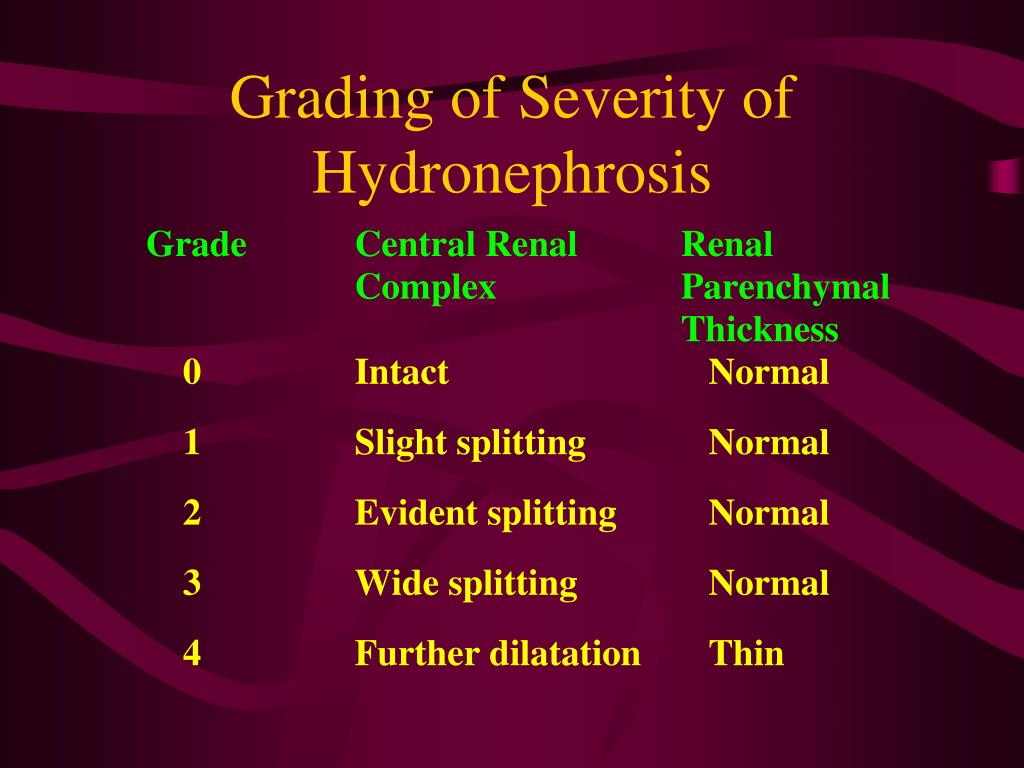 Grading of Severity of Hydronephrosis

| Grade | Central Renal Complex | Renal Parenchymal Thickness |
|---|---|---|
| 0 | Intact | Normal |
| 1 | Slight splitting | Normal |
| 2 | Evident splitting | Normal |
| 3 | Wide splitting | Normal |
| 4 | Further dilatation | Thin |